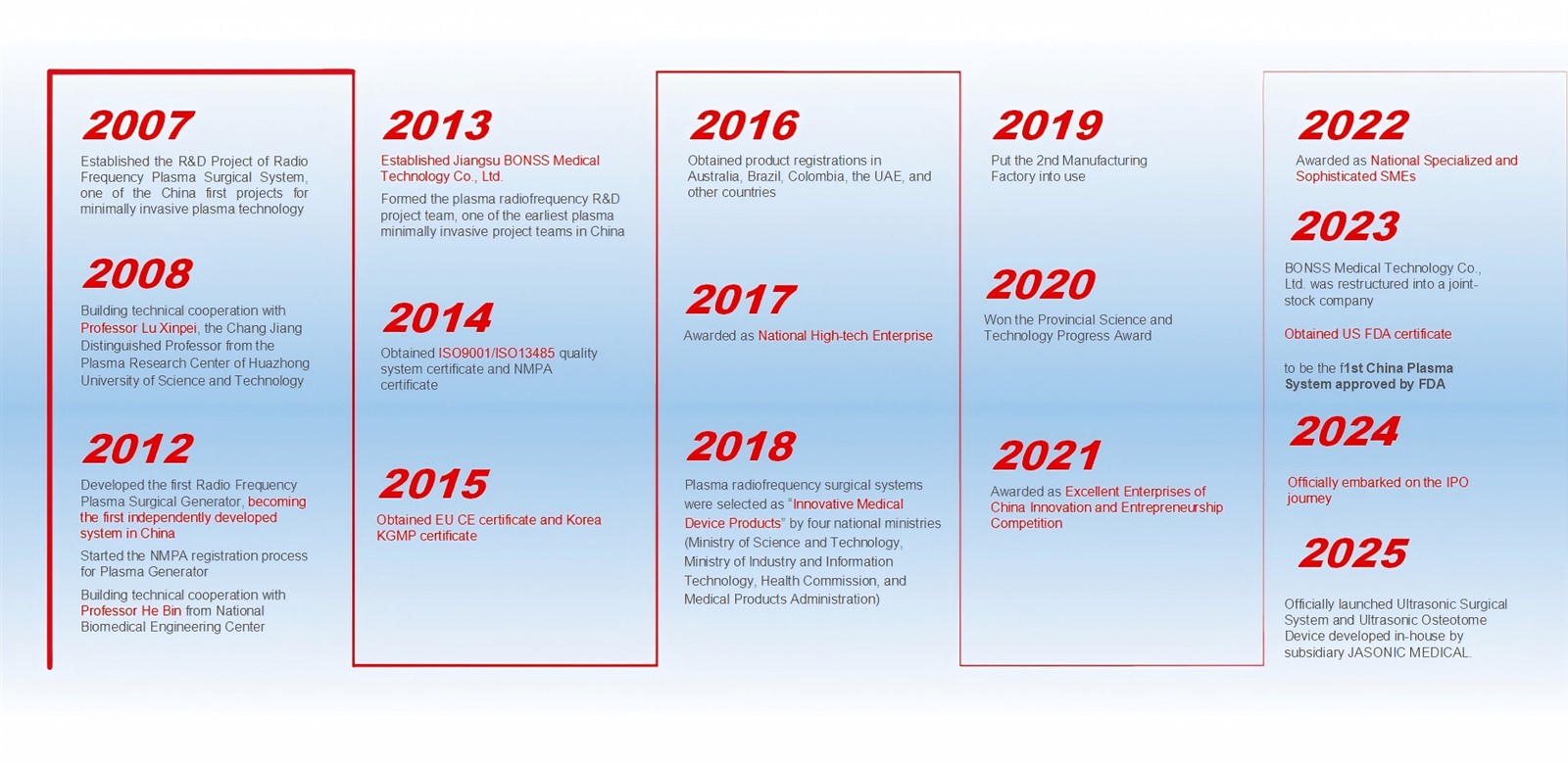 2007

Established the R&D Project of Radio Frequency Plasma Surgical System, one of the China first projects for minimally invasive plasma technology

2008

Building technical cooperation with Professor Lu Xinpei, the Chang Jiang Distinguished Professor from the Plasma Research Center of Huazhong University of Science and Technology

2012

Developed the first Radio Frequency Plasma Surgical Generator, becoming the first independently developed system in China

Started the NMPA registration process for Plasma Generator

Building technical cooperation with Professor He Bin from National Biomedical Engineering Center

2013

Established Jiangsu BONSS Medical Technology Co., Ltd.

Formed the plasma radiofrequency R&D project team, one of the earliest plasma minimally invasive project teams in China

2014

Obtained ISO9001/ISO13485 quality system certificate and NMPA certificate

2015

Obtained EU CE certificate and Korea KGMP certificate

2016

Obtained product registrations in Australia, Brazil, Colombia, the UAE, and other countries

2017

Awarded as National High-tech Enterprise

2018

Plasma radiofrequency surgical systems were selected as "Innovative Medical Device Products" by four national ministries (Ministry of Science and Technology, Ministry of Industry and Information Technology, Health Commission, and Medical Products Administration)

2019

Put the 2nd Manufacturing Factory into use

2020

Won the Provincial Science and Technology Progress Award

2021

Awarded as Excellent Enterprises of China Innovation and Entrepreneurship Competition

2022

Awarded as National Specialized and Sophisticated SMEs

2023

BONSS Medical Technology Co., Ltd. was restructured into a joint-stock company

Obtained US FDA certificate

to be the f1st China Plasma System approved by FDA

2024

Officially embarked on the IPO journey

2025

Officially launched Ultrasonic Surgical System and Ultrasonic Osteotome Device developed in-house by subsidiary JASONIC MEDICAL.